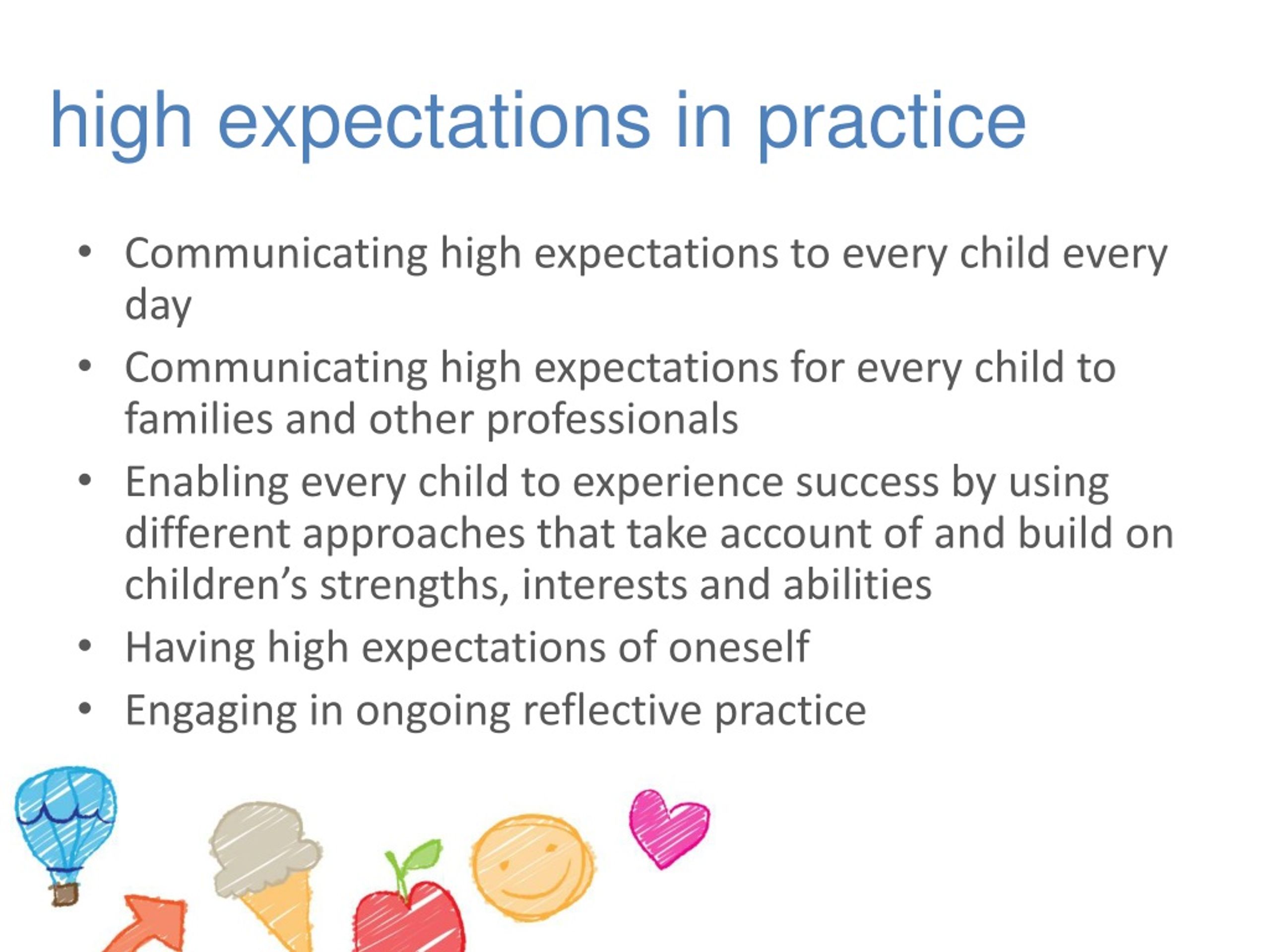 high expectations in practice

• Communicating high expectations to every child every day
• Communicating high expectations for every child to families and other professionals
• Enabling every child to experience success by using different approaches that take account of and build on children’s strengths, interests and abilities
• Having high expectations of oneself
• Engaging in ongoing reflective practice